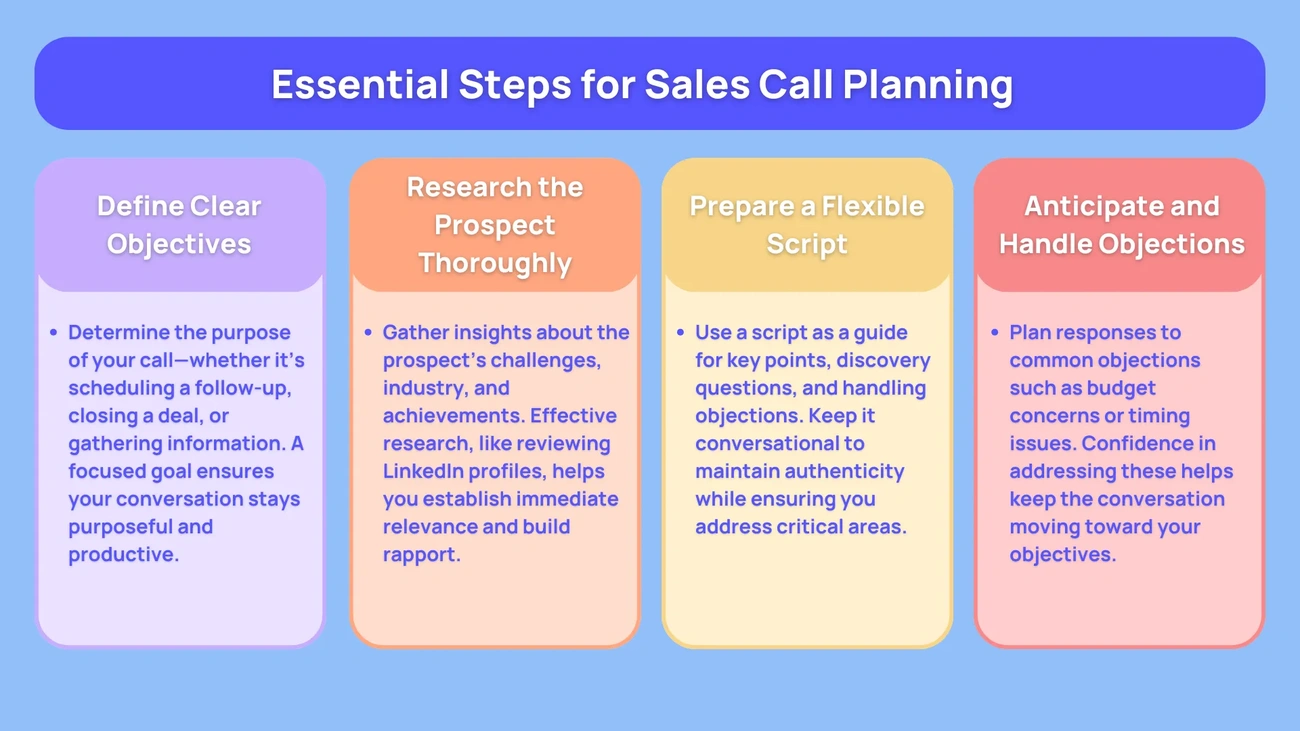 Essential Steps for Sales Call Planning

Define Clear Objectives

• Determine the purpose of your call—whether it's scheduling a follow-up, closing a deal, or gathering information. A focused goal ensures your conversation stays purposeful and productive.

Research the Prospect Thoroughly

• Gather insights about the prospect's challenges, industry, and achievements. Effective research, like reviewing LinkedIn profiles, helps you establish immediate relevance and build rapport.

Prepare a Flexible Script

• Use a script as a guide for key points, discovery questions, and handling objections. Keep it conversational to maintain authenticity while ensuring you address critical areas.

Anticipate and Handle Objections

• Plan responses to common objections such as budget concerns or timing issues. Confidence in addressing these helps keep the conversation moving toward your objectives.